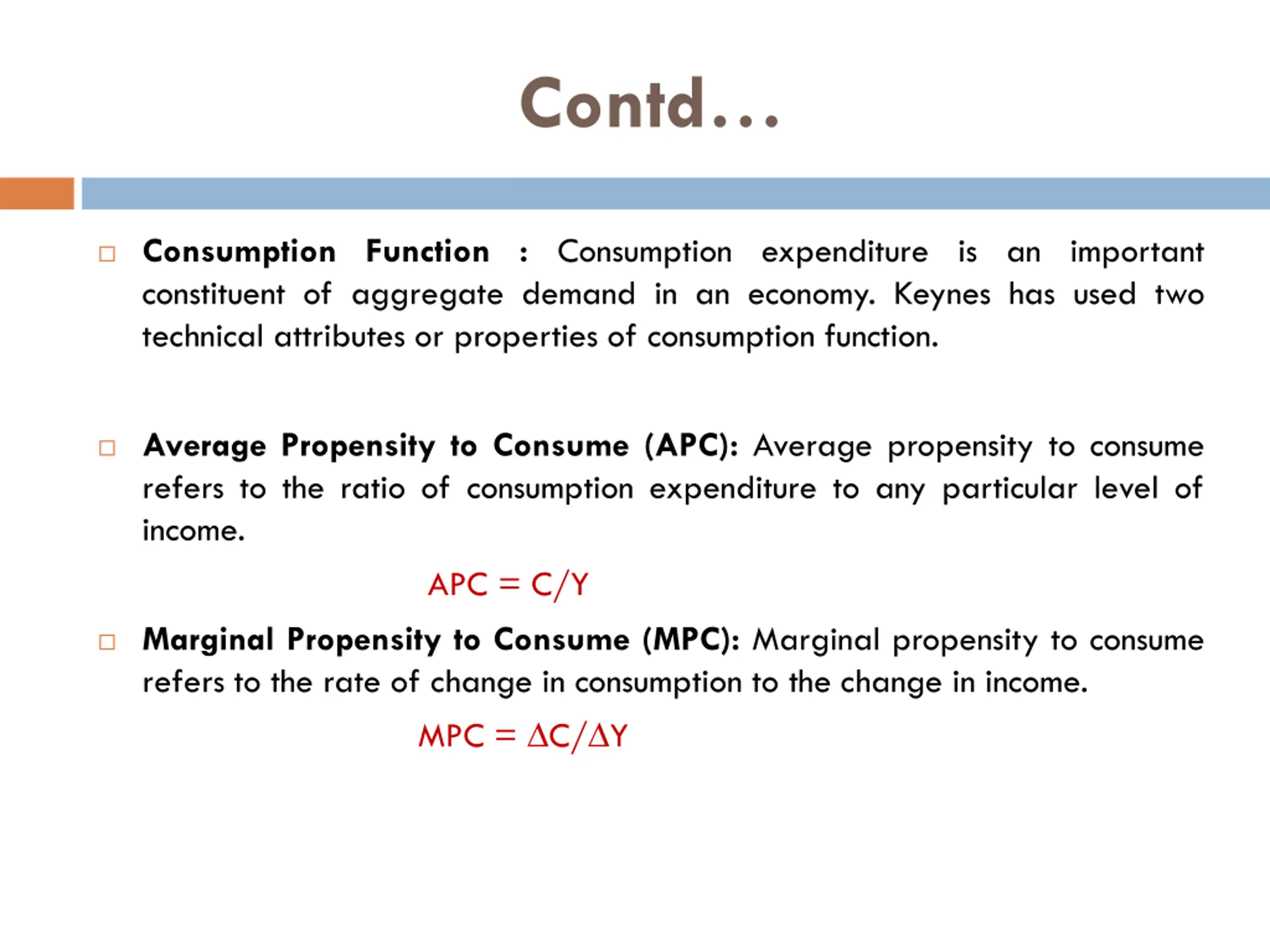 Contd…

Consumption Function : Consumption expenditure is an important constituent of aggregate demand in an economy. Keynes has used two technical attributes or properties of consumption function.

Average Propensity to Consume (APC): Average propensity to consume refers to the ratio of consumption expenditure to any particular level of income.

$APC = C/Y$

Marginal Propensity to Consume (MPC): Marginal propensity to consume refers to the rate of change in consumption to the change in income.

$MPC = \Delta C/\Delta Y$